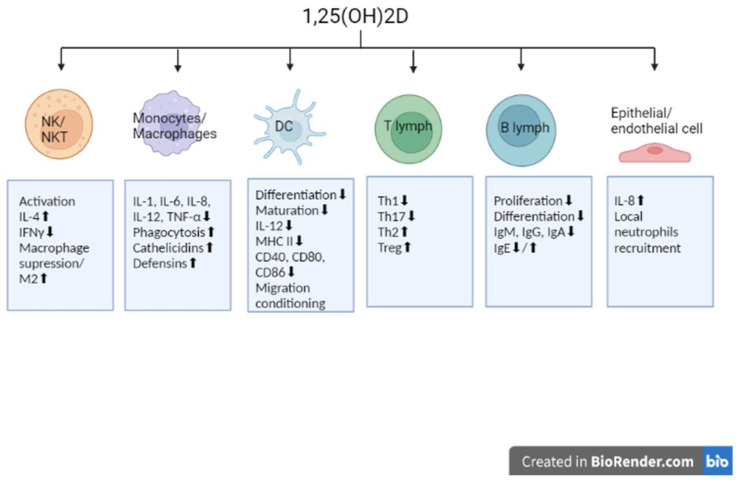 1,25(OH)2D

NK/ NKT

Monocytes/ Macrophages

DC

T lymph

B lymph

Epithelial/ endothelial cell

Activation
IL-4⬆
IFNγ⬇
Macrophage supression/ M2⬆

IL-1, IL-6, IL-8, IL-12, TNF-α⬇
Phagocytosis⬆
Cathelicidins⬆
Defensins⬆

Differentiation⬇
Maturation⬇
IL-12⬇
MHC II⬇
CD40, CD80, CD86⬇
Migration conditioning

Th1⬇
Th17⬇
Th2⬆
Treg⬆

Proliferation⬇
Differentiation⬇
IgM, IgG, IgA⬇
IgE⬇/⬆

IL-8⬆
Local neutrophils recruitment

Created in BioRender.com bio